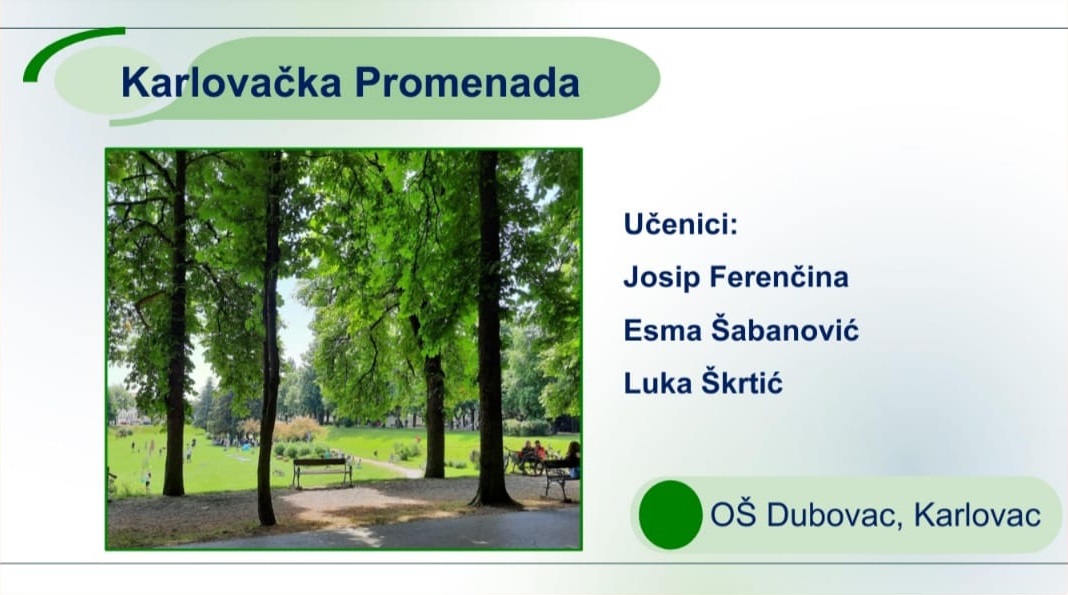 Karlovačka Promenada

Učenici:

Josip Ferenčina

Esma Šabanović

Luka Škrtić

OŠ Dubovac, Karlovac